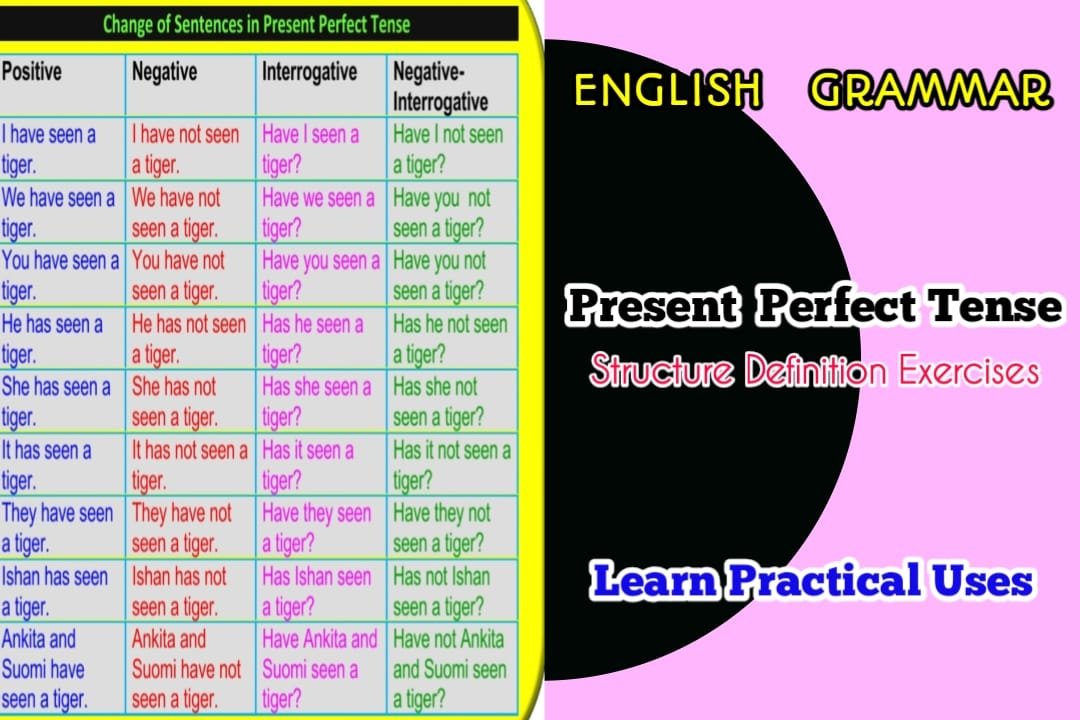 Change of Sentences in Present Perfect Tense

| Positive | Negative | Interrogative | Negative-Interrogative |
|---|---|---|---|
| I have seen a tiger. | I have not seen a tiger. | Have I seen a tiger? | Have I not seen a tiger? |
| We have seen a tiger. | We have not seen a tiger. | Have we seen a tiger? | Have you not seen a tiger? |
| You have seen a tiger. | You have not seen a tiger. | Have you seen a tiger? | Have you not seen a tiger? |
| He has seen a tiger. | He has not seen a tiger. | Has he seen a tiger? | Has he not seen a tiger? |
| She has seen a tiger. | She has not seen a tiger. | Has she seen a tiger? | Has she not seen a tiger? |
| It has seen a tiger. | It has not seen a tiger. | Has it seen a tiger? | Has it not seen a tiger? |
| They have seen a tiger. | They have not seen a tiger. | Have they seen a tiger? | Have they not seen a tiger? |
| Ishan has seen a tiger. | Ishan has not seen a tiger. | Has Ishan seen a tiger? | Has not Ishan seen a tiger? |
| Ankita and Suomi have seen a tiger. | Ankita and Suomi have not seen a tiger. | Have Ankita and Suomi seen a tiger? | Have not Ankita and Suomi seen a tiger? |

ENGLISH GRAMMAR

Present Perfect Tense

Structure Definition Exercises

Learn Practical Uses